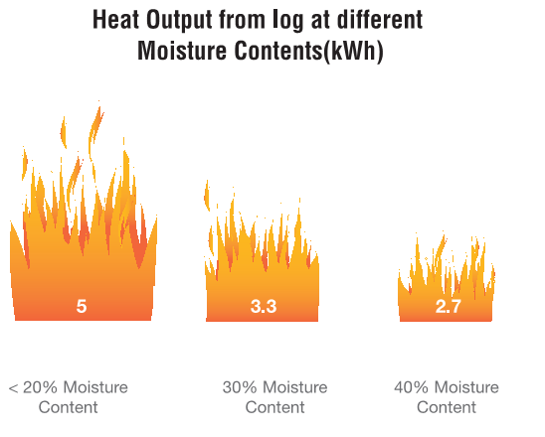 Heat Output from log at different Moisture Contents(kWh)

5

3.3

2.7

< 20% Moisture Content

30% Moisture Content

40% Moisture Content